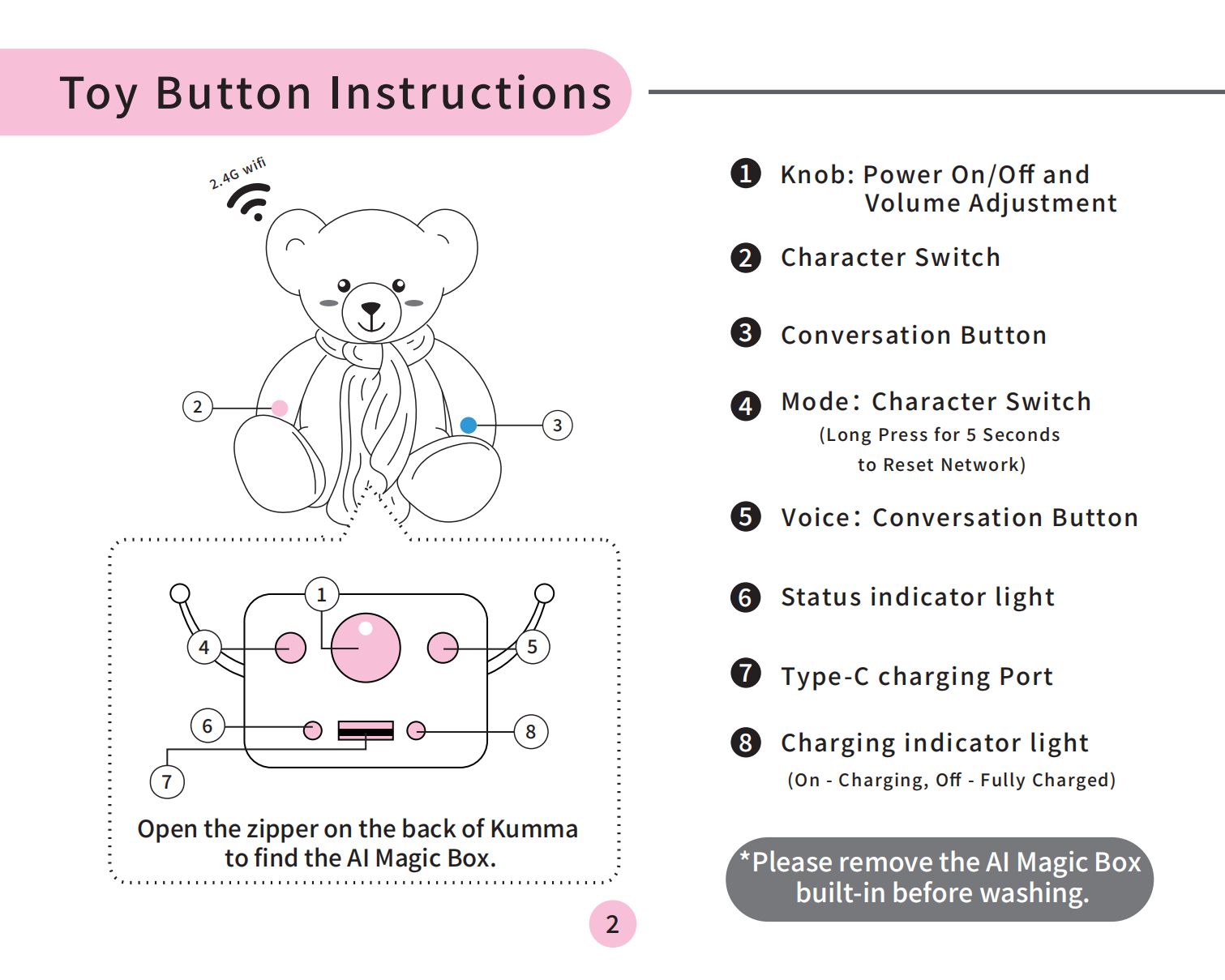 Toy Button Instructions

2.4G wifi

2

3

1

4

5

6

8

7

Open the zipper on the back of Kumma to find the AI Magic Box.

2

1 Knob: Power On/Off and Volume Adjustment

2 Character Switch

3 Conversation Button

4 Mode: Character Switch
(Long Press for 5 Seconds to Reset Network)

5 Voice: Conversation Button

6 Status indicator light

7 Type-C charging Port

8 Charging indicator light
(On - Charging, Off - Fully Charged)

*Please remove the AI Magic Box built-in before washing.